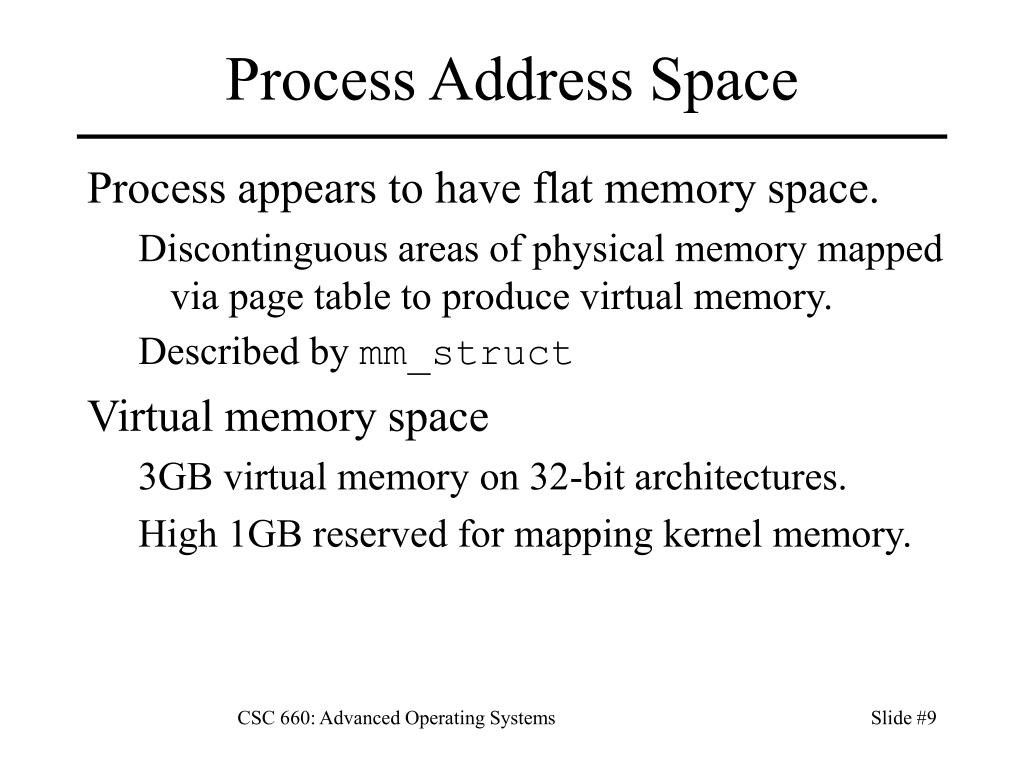 Process Address Space

Process appears to have flat memory space.

Discontinguous areas of physical memory mapped via page table to produce virtual memory.

Described by mm_struct

Virtual memory space

3GB virtual memory on 32-bit architectures.

High 1GB reserved for mapping kernel memory.

CSC 660: Advanced Operating Systems

Slide #9